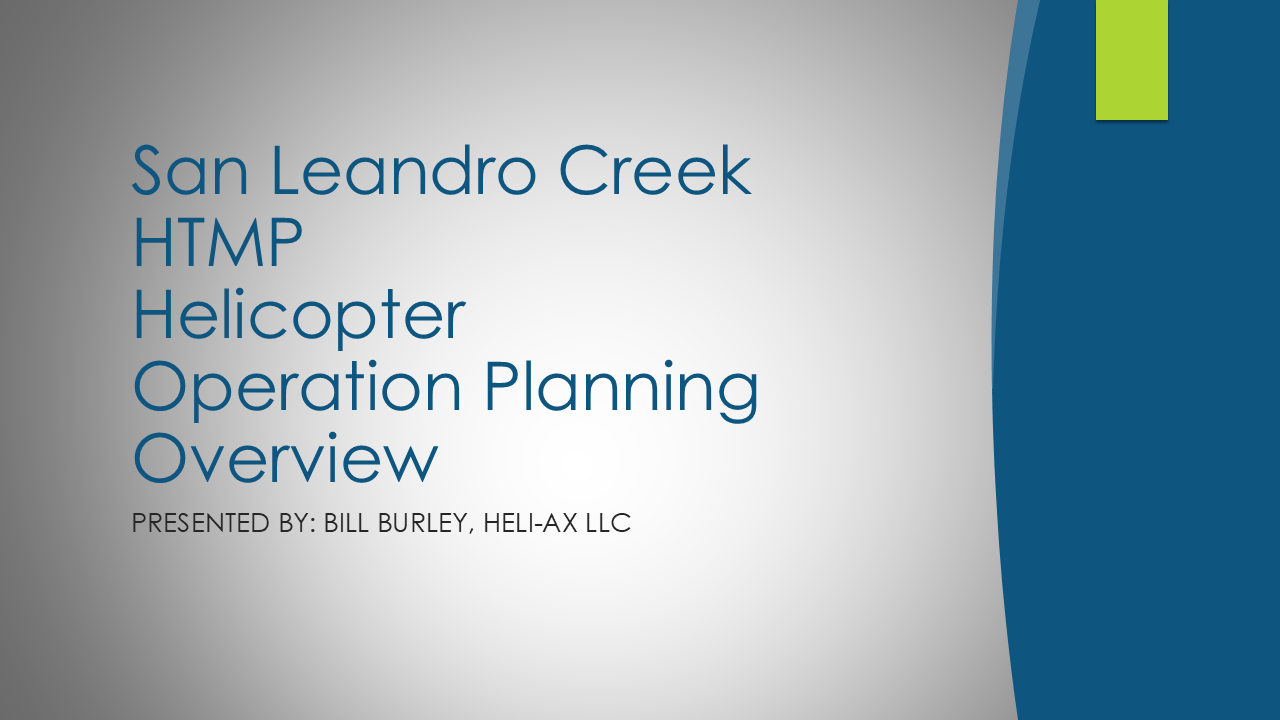 San Leandro Creek
HTMP
Helicopter
Operation Planning
Overview

PRESENTED BY: BILL BURLEY, HELI-AX LLC